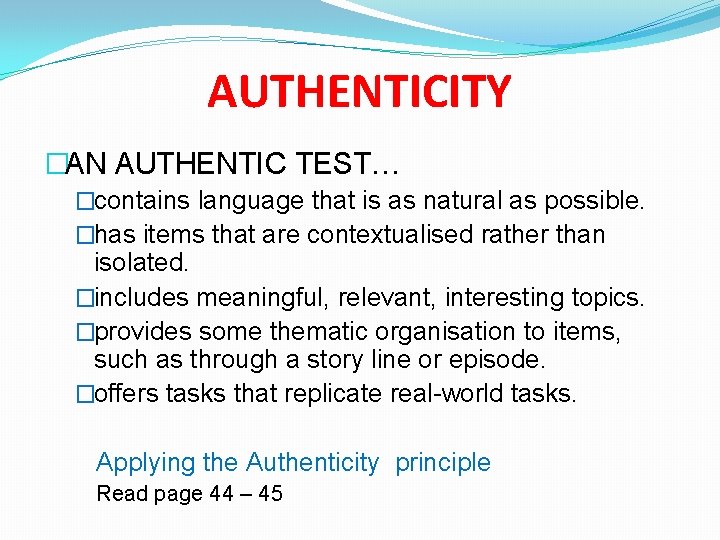 AUTHENTICITY

□AN AUTHENTIC TEST…

□contains language that is as natural as possible.

□has items that are contextualised rather than isolated.

□includes meaningful, relevant, interesting topics.

□provides some thematic organisation to items, such as through a story line or episode.

□offers tasks that replicate real-world tasks.

Applying the Authenticity principle

Read page 44 – 45